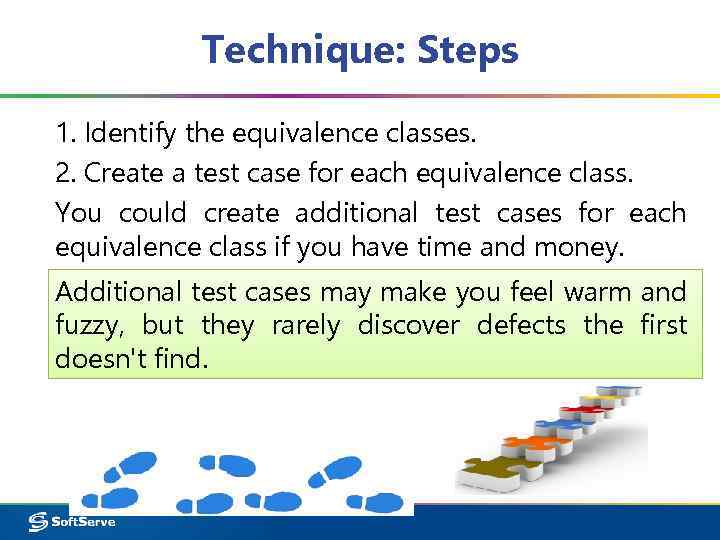 Technique: Steps

1. Identify the equivalence classes.

2. Create a test case for each equivalence class.

You could create additional test cases for each equivalence class if you have time and money.

Additional test cases may make you feel warm and fuzzy, but they rarely discover defects the first doesn't find.

SoftServe